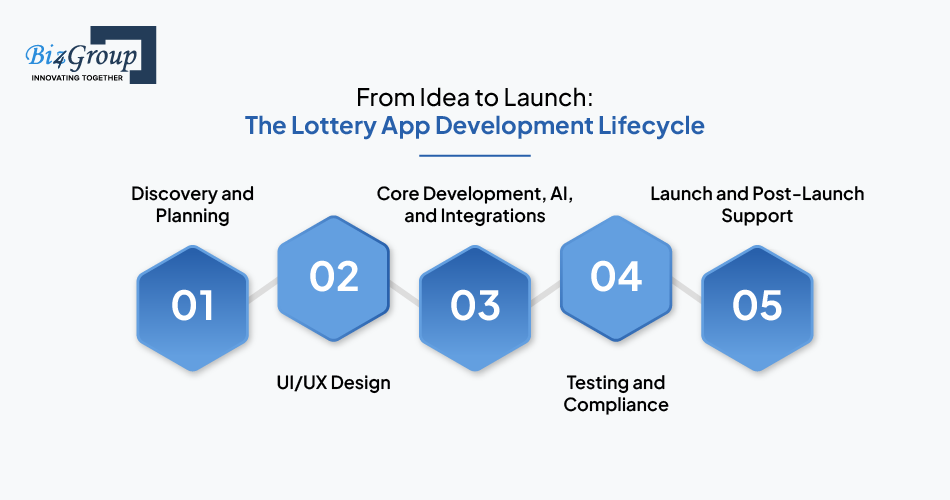 Biz4Group
INNOVATING TOGETHER

From Idea to Launch:
The Lottery App Development Lifecycle

Discovery and Planning

01

02

UI/UX Design

Core Development, AI, and Integrations

03

04

Testing and Compliance

Launch and Post-Launch Support

05